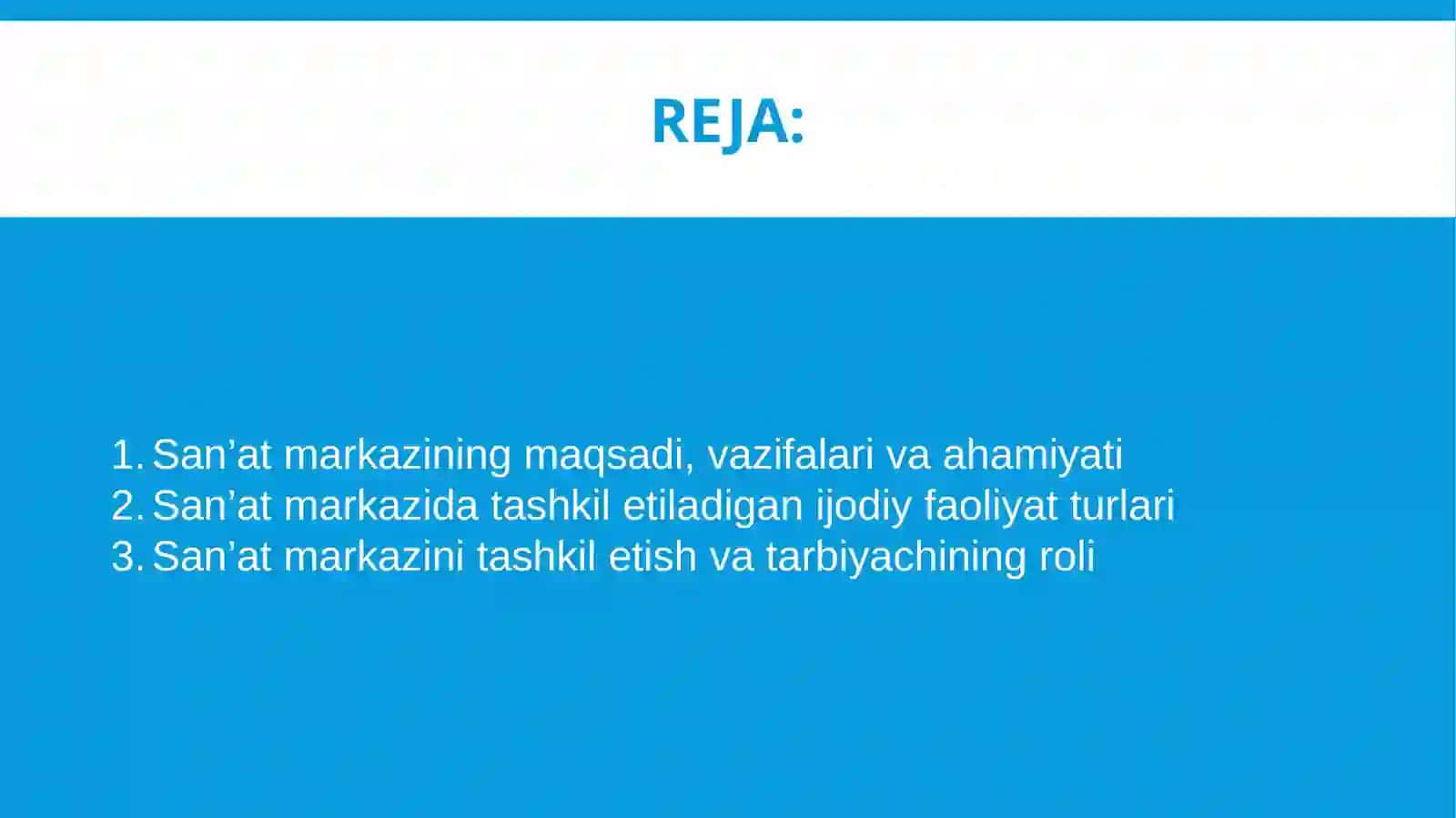 REJA:

1. San’at markazining maqsadi, vazifalari va ahamiyati
2. San’at markazida tashkil etiladigan ijodiy faoliyat turlari
3. San’at markazini tashkil etish va tarbiyachining roli